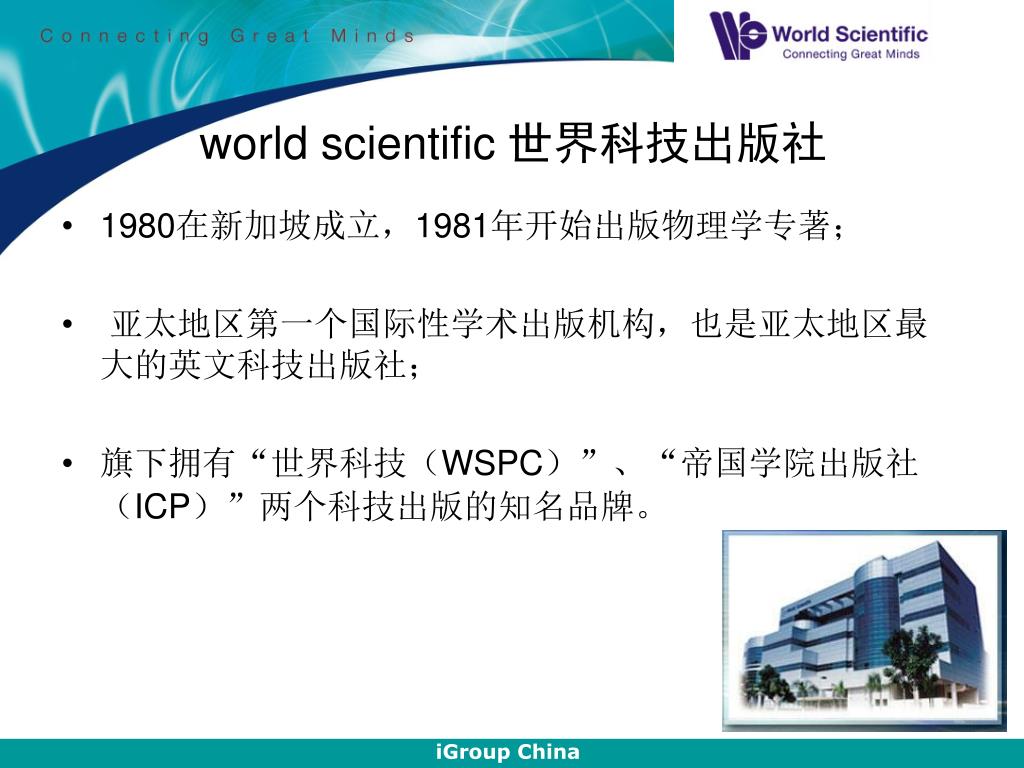 Connecting Great Minds

World Scientific
Connecting Great Minds

world scientific 世界科技出版社

• 1980在新加坡成立，1981年开始出版物理学专著；

• 亚太地区第一个国际性学术出版机构，也是亚太地区最大的英文科技出版社；

• 旗下拥有“世界科技（WSPC）”、“帝国学院出版社（ICP）”两个科技出版的知名品牌。

iGroup China